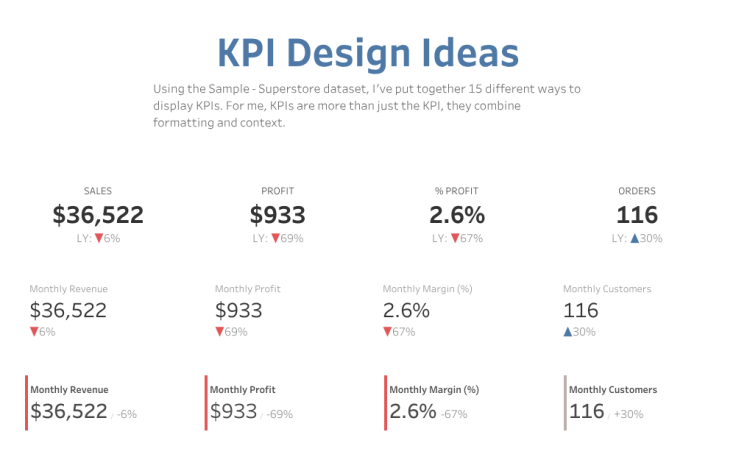 KPI Design Ideas

Using the Sample - Superstore dataset, I've put together 15 different ways to display KPIs. For me, KPIs are more than just the KPI, they combine formatting and context.

SALES
$36,522
LY: ▼6%

PROFIT
$933
LY: ▼69%

% PROFIT
2.6%
LY: ▼67%

ORDERS
116
LY: ▲30%

Monthly Revenue
$36,522
▼6%

Monthly Profit
$933
▼69%

Monthly Margin (%)
2.6%
▼67%

Monthly Customers
116
▲30%

Monthly Revenue
$36,522 / -6%

Monthly Profit
$933 / -69%

Monthly Margin (%)
2.6% -67%

Monthly Customers
116 / +30%